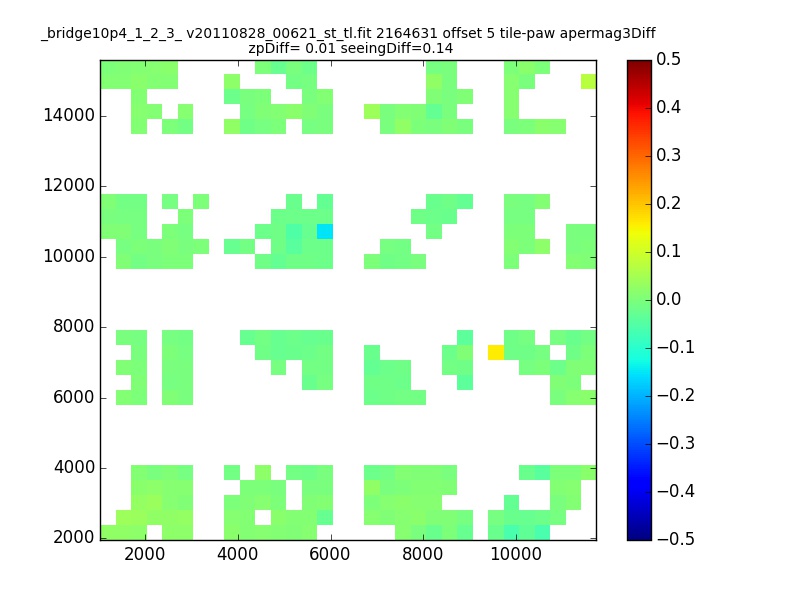 _bridge10p4_1_2_3_ v20110828_00621_st_tl.fit 2164631 offset 5 tile-paw apermag3Diff
zpDiff= 0.01 seeingDiff=0.14

14000
12000
10000
8000
6000
4000
2000

2000 4000 6000 8000 10000

0.5
0.4
0.3
0.2
0.1
0.0
−0.1
−0.2
−0.3
−0.4
−0.5